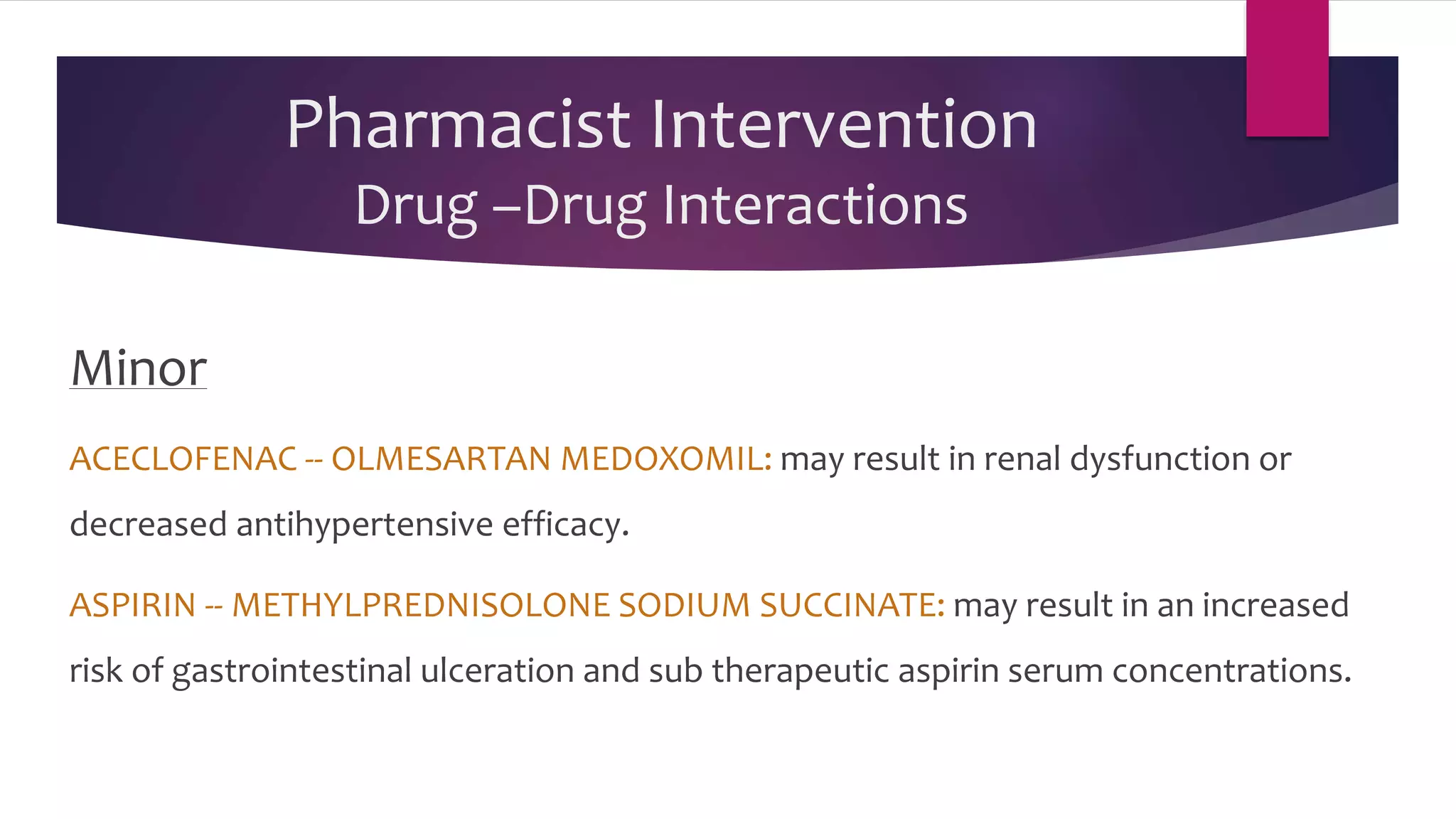 Pharmacist Intervention
Drug –Drug Interactions

Minor

ACECLOFENAC -- OLMESARTAN MEDOXOMIL: may result in renal dysfunction or decreased antihypertensive efficacy.

ASPIRIN -- METHYLPREDNISOLONE SODIUM SUCCINATE: may result in an increased risk of gastrointestinal ulceration and sub therapeutic aspirin serum concentrations.